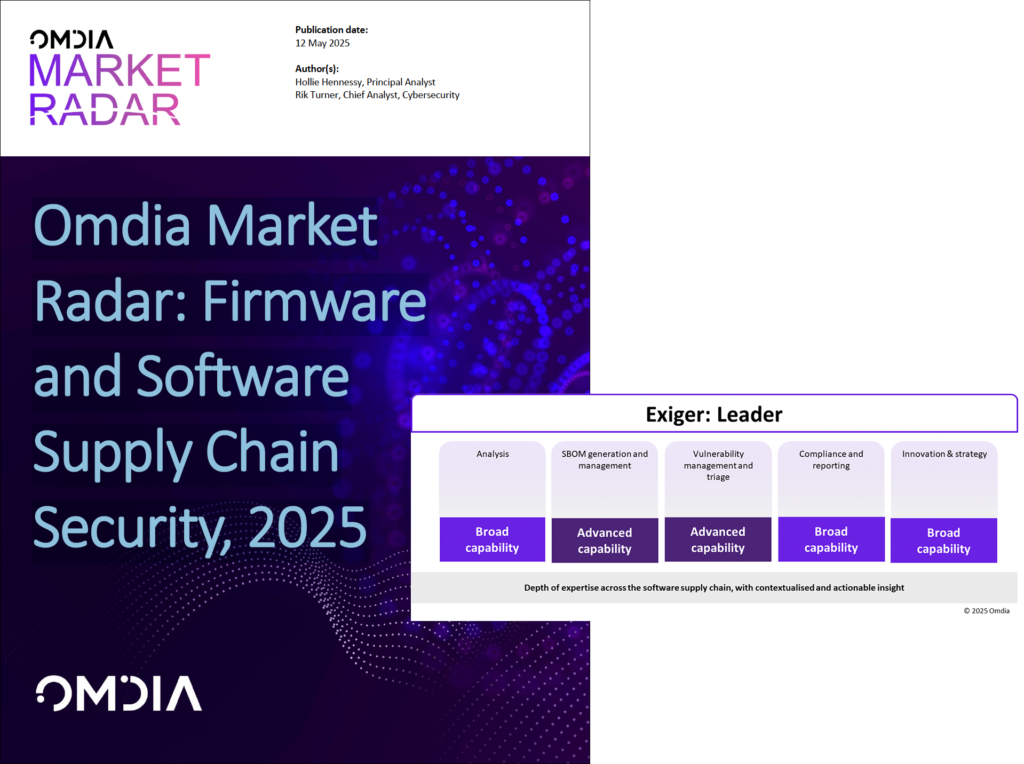 OMDIA MARKET RADAR

Publication date:
12 May 2025

Author(s):
Hollie Hennessy, Principal Analyst
Rik Turner, Chief Analyst, Cybersecurity

Omdia Market Radar: Firmware and Software Supply Chain Security, 2025

OMDIA

Exiger: Leader

| Analysis | SBOM generation and management | Vulnerability management and triage | Compliance and reporting | Innovation & strategy |
|---|---|---|---|---|
| Broad capability | Advanced capability | Advanced capability | Broad capability | Broad capability |

Depth of expertise across the software supply chain, with contextualised and actionable insight

© 2025 Omdia